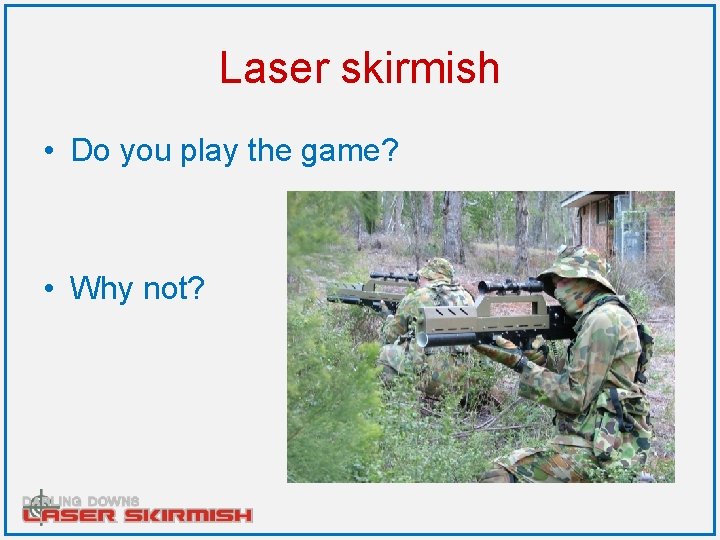 Laser skirmish

• Do you play the game?

• Why not?

DARLING DOWNS
LASER SKIRMISH